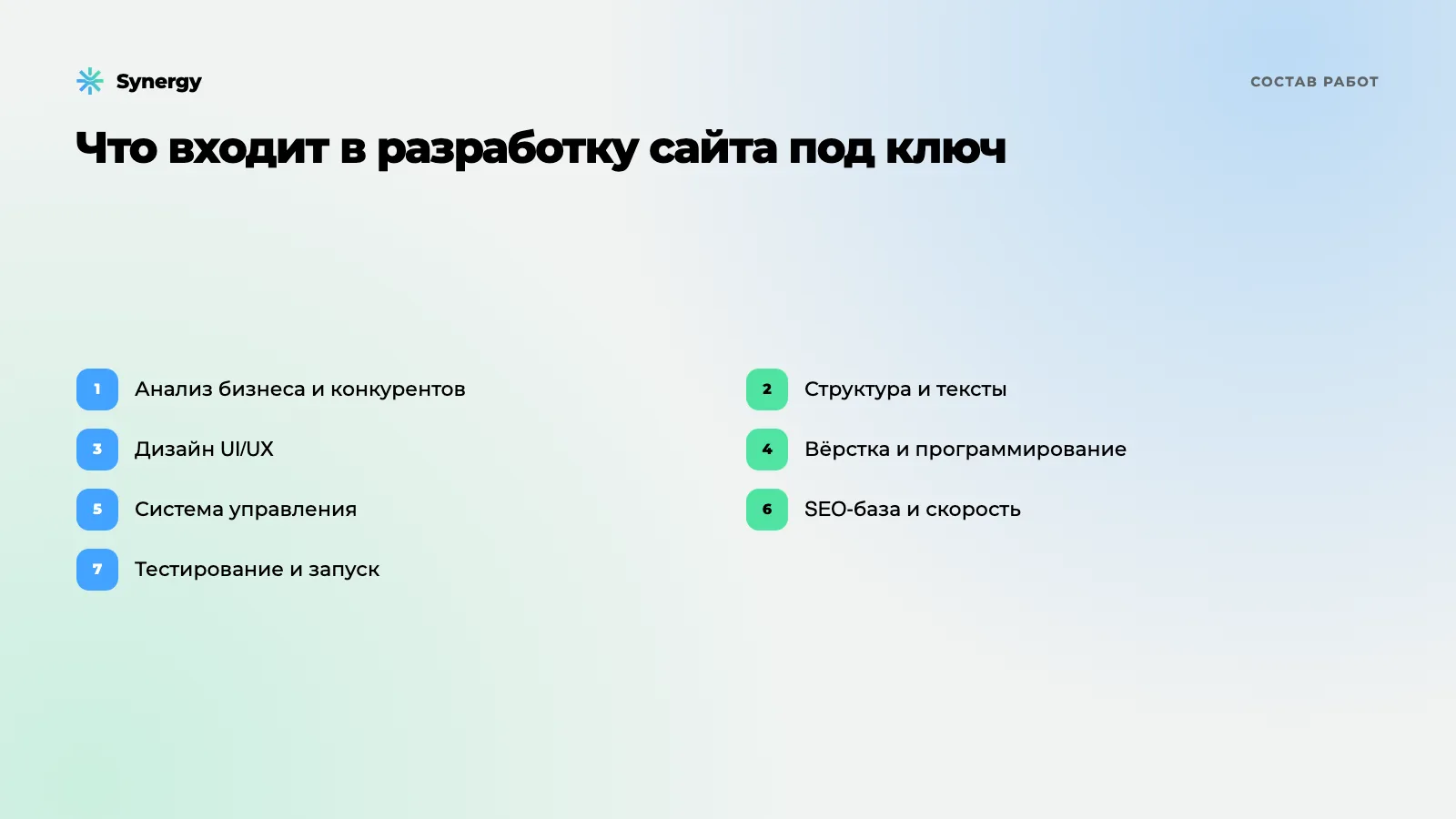 Synergy

СОСТАВ РАБОТ

Что входит в разработку сайта под ключ

1 Анализ бизнеса и конкурентов

2 Структура и тексты

3 Дизайн UI/UX

4 Вёрстка и программирование

5 Система управления

6 SEO-база и скорость

7 Тестирование и запуск